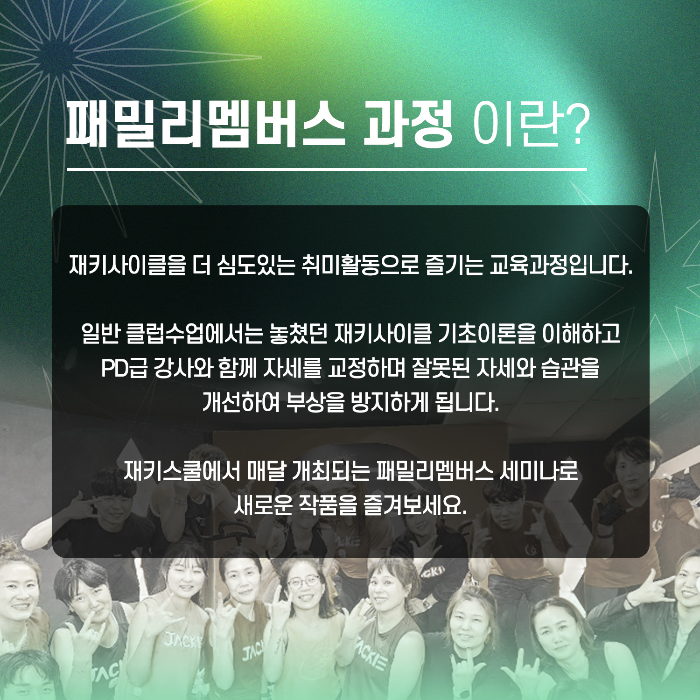 패밀리멤버스 과정 이란?

재키사이클을 더 심도있는 취미활동으로 즐기는 교육과정입니다.

일반 클럽수업에서는 놓쳤던 재키사이클 기초이론을 이해하고 PD급 강사와 함께 자세를 교정하며 잘못된 자세와 습관을 개선하여 부상을 방지하게 됩니다.

재키스쿨에서 매달 개최되는 패밀리멤버스 세미나로 새로운 작품을 즐겨보세요.

JACKIE

JACKIE

JACKIE